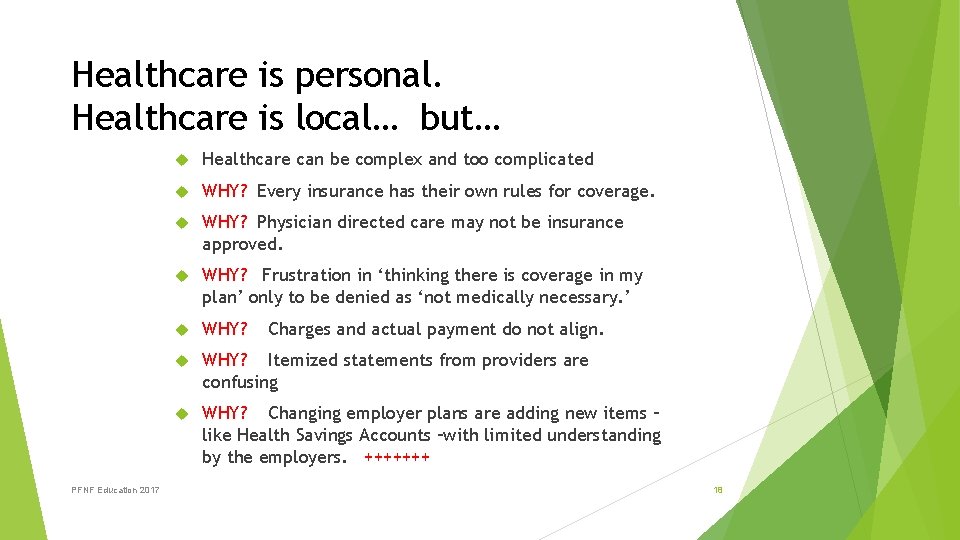 Healthcare is personal.
Healthcare is local… but…

Healthcare can be complex and too complicated

WHY? Every insurance has their own rules for coverage.

WHY? Physician directed care may not be insurance approved.

WHY? Frustration in ‘thinking there is coverage in my plan’ only to be denied as ‘not medically necessary.’

WHY? Charges and actual payment do not align.

WHY? Itemized statements from providers are confusing

WHY? Changing employer plans are adding new items – like Health Savings Accounts –with limited understanding by the employers. +++++++

PFNF Education 2017

18